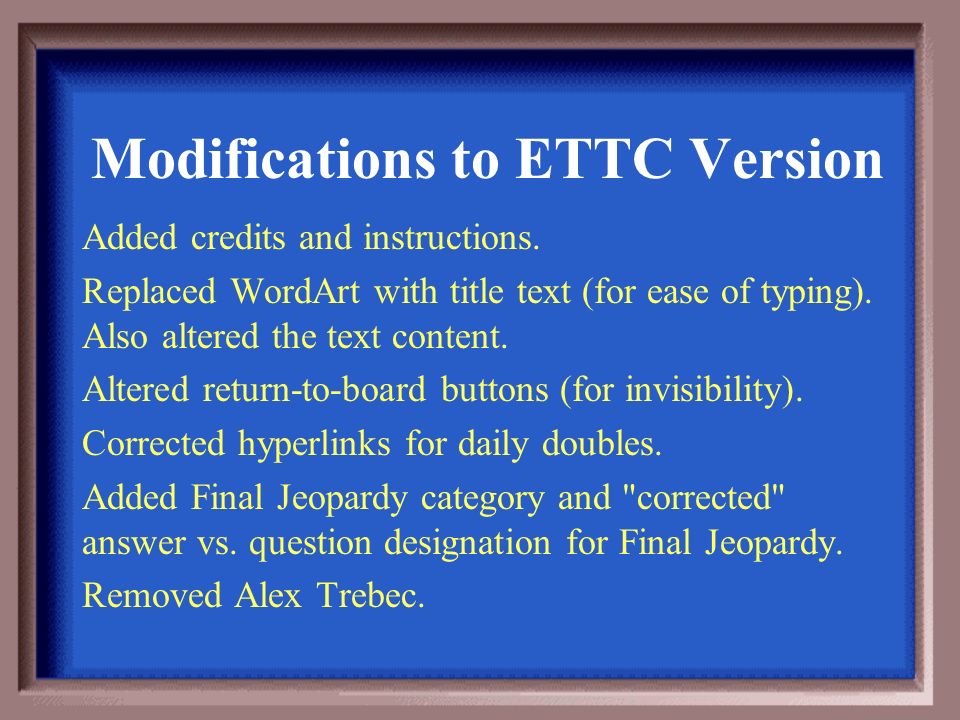 Modifications to ETTC Version

Added credits and instructions.

Replaced WordArt with title text (for ease of typing). Also altered the text content.

Altered return-to-board buttons (for invisibility).

Corrected hyperlinks for daily doubles.

Added Final Jeopardy category and "corrected" answer vs. question designation for Final Jeopardy.

Removed Alex Trebec.